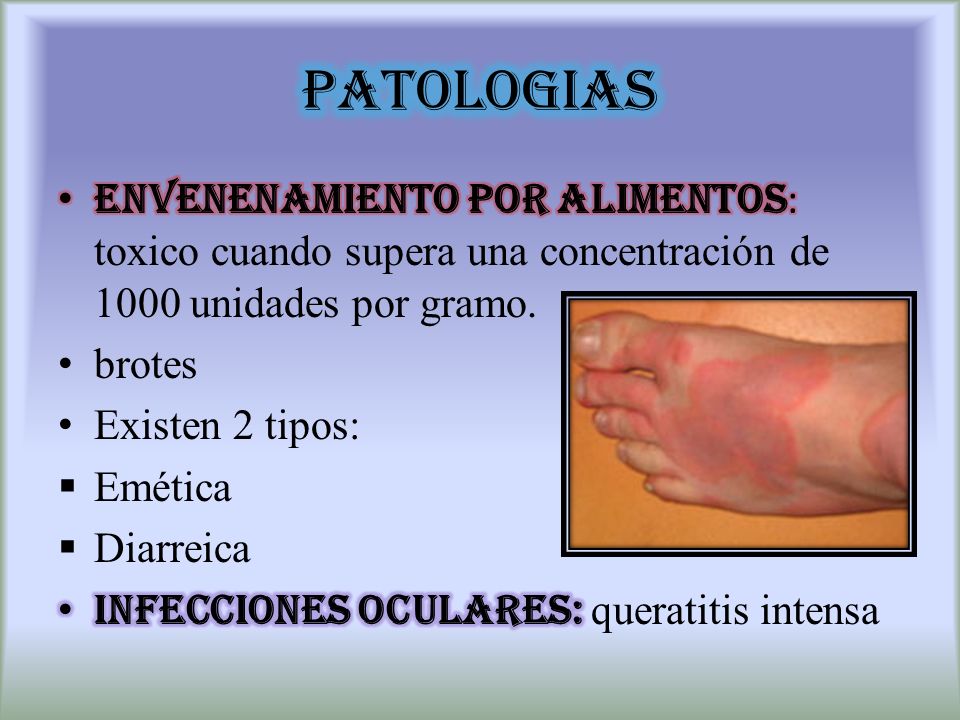 PATOLOGIAS

• ENVENENAMIENTO POR ALIMENTOS: toxico cuando supera una concentración de 1000 unidades por gramo.
• brotes
• Existen 2 tipos:
▪ Emética
▪ Diarreica
• INFECCIONES OCULARES: queratitis intensa